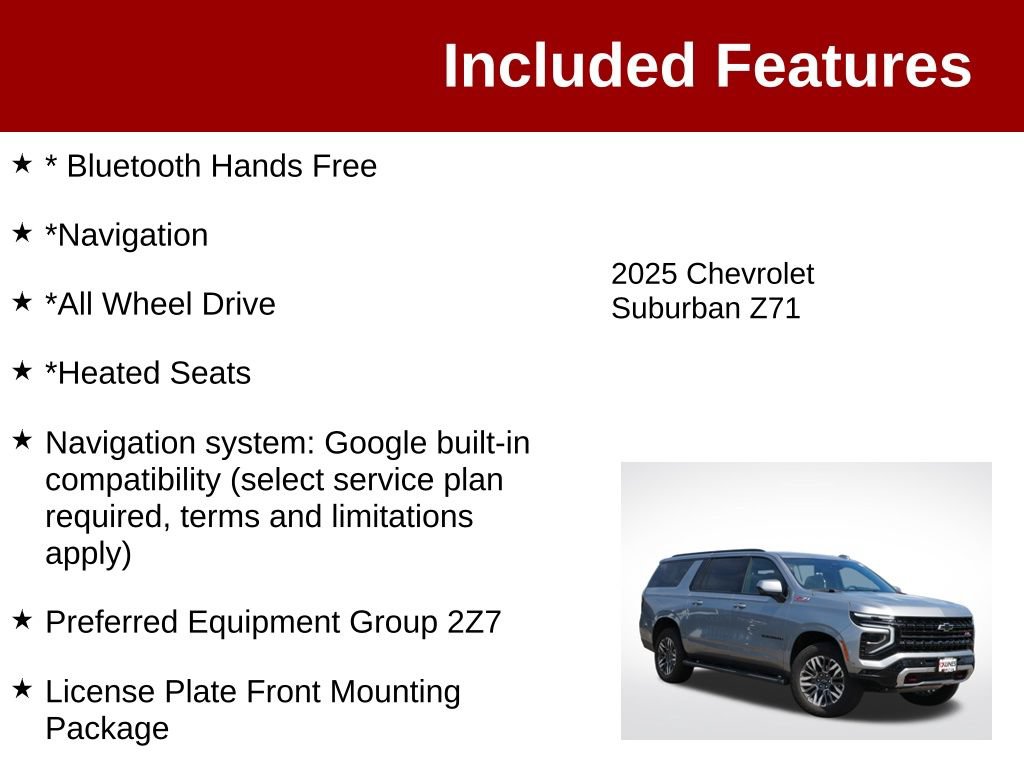 Included Features

★ * Bluetooth Hands Free

★ *Navigation

★ *All Wheel Drive

★ *Heated Seats

★ Navigation system: Google built-in compatibility (select service plan required, terms and limitations apply)

★ Preferred Equipment Group 2Z7

★ License Plate Front Mounting Package

2025 Chevrolet Suburban Z71